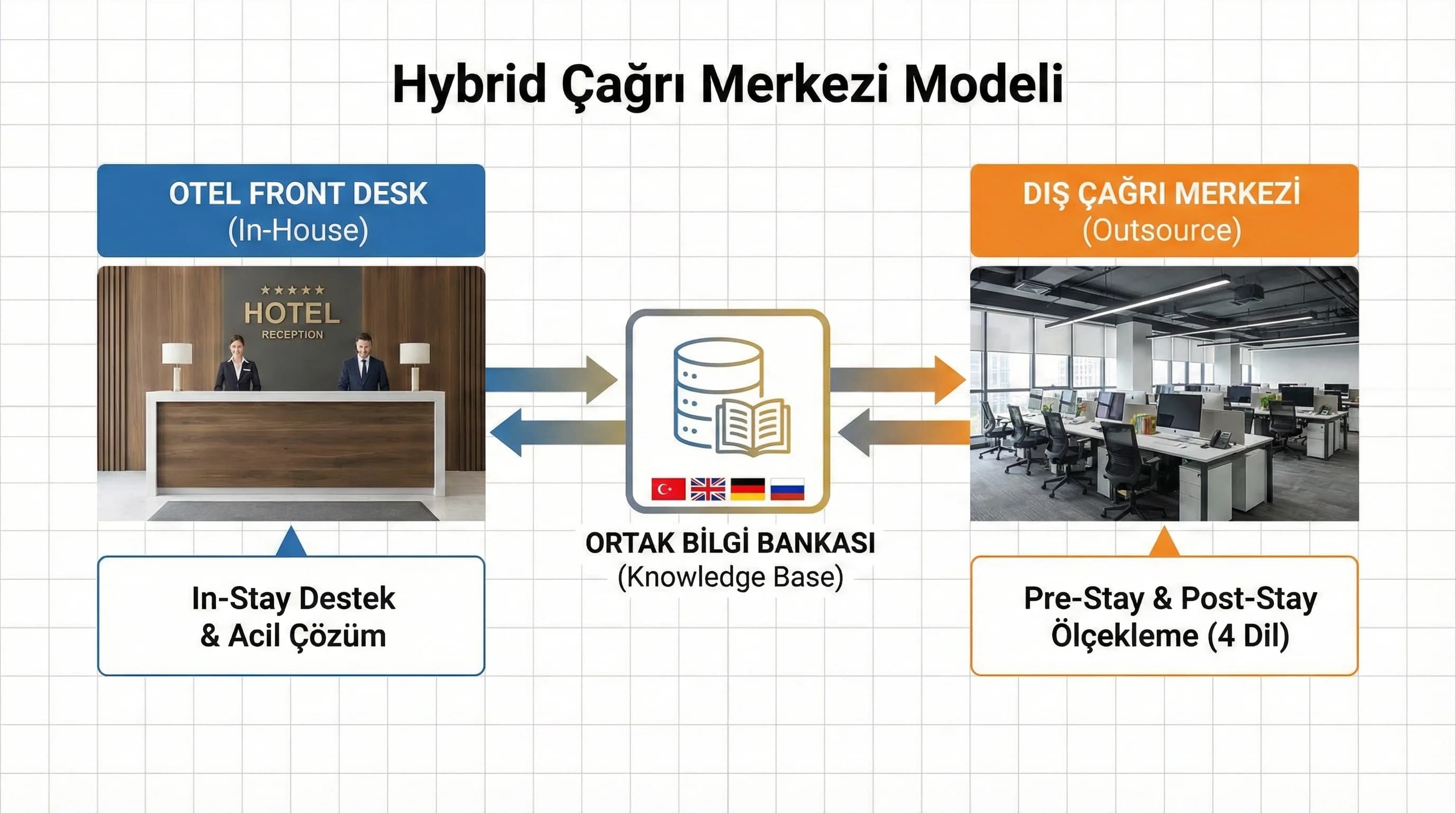 Hybrid Çağrı Merkezi Modeli

OTEL FRONT DESK
(In-House)

★★★★★
HOTEL
RECEPTION

In-Stay Destek
& Acil Çözüm

ORTAK BİLGİ BANKASI
(Knowledge Base)

DIŞ ÇAĞRI MERKEZİ
(Outsource)

Pre-Stay & Post-Stay
Ölçekleme (4 Dil)